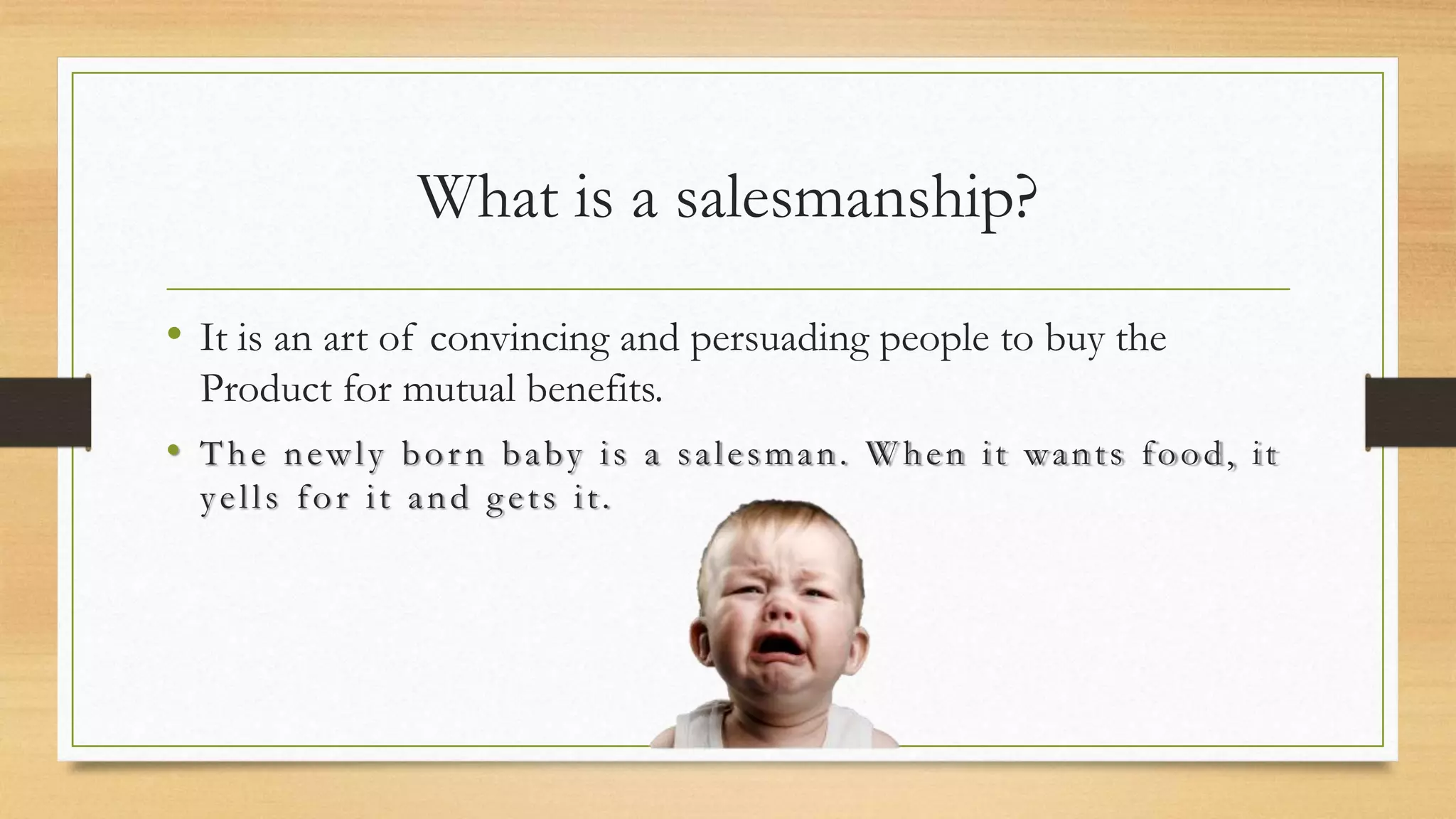 What is a salesmanship?

• It is an art of convincing and persuading people to buy the Product for mutual benefits.

• The newly born baby is a salesman. When it wants food, it yells for it and gets it.